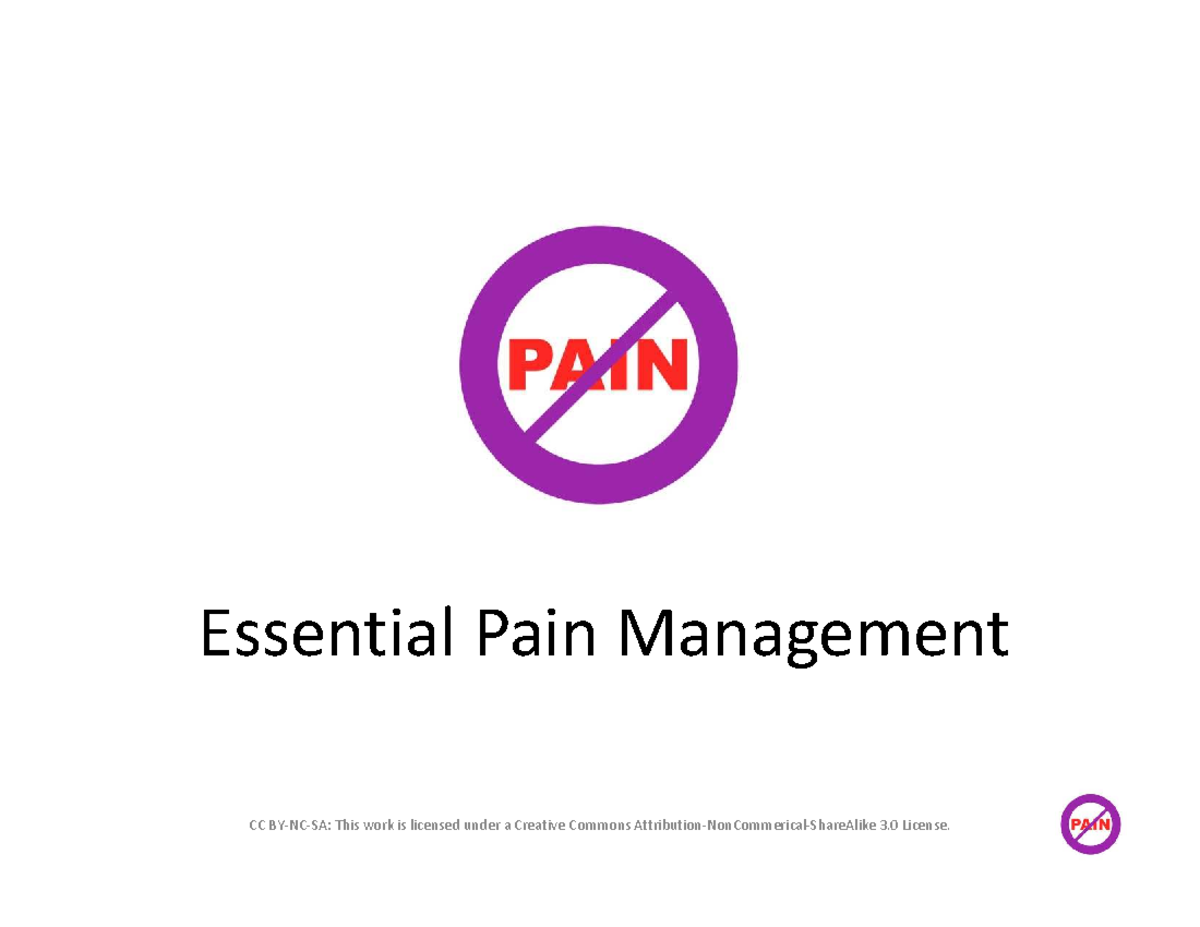 PAIN

Essential Pain Management

CC BY-NC-SA: This work is licensed under a Creative Commons Attribution-NonCommerical-ShareAlike 3.0 License.

PAIN